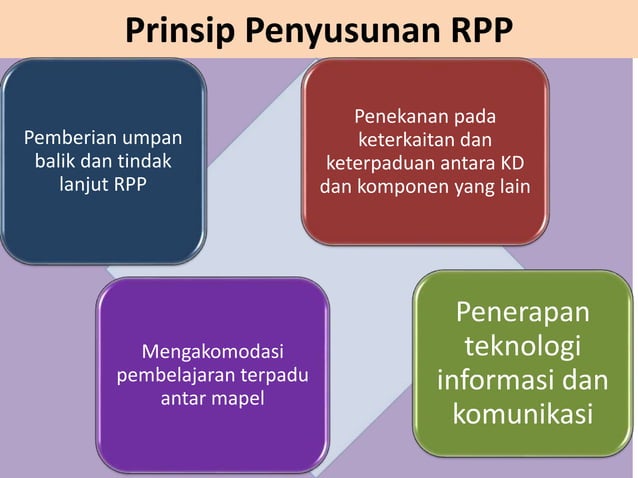 Prinsip Penyusunan RPP

Pemberian umpan balik dan tindak lanjut RPP

Penekanan pada keterkaitan dan keterpaduan antara KD dan komponen yang lain

Mengakomodasi pembelajaran terpadu antar mapel

Penerapan teknologi informasi dan komunikasi